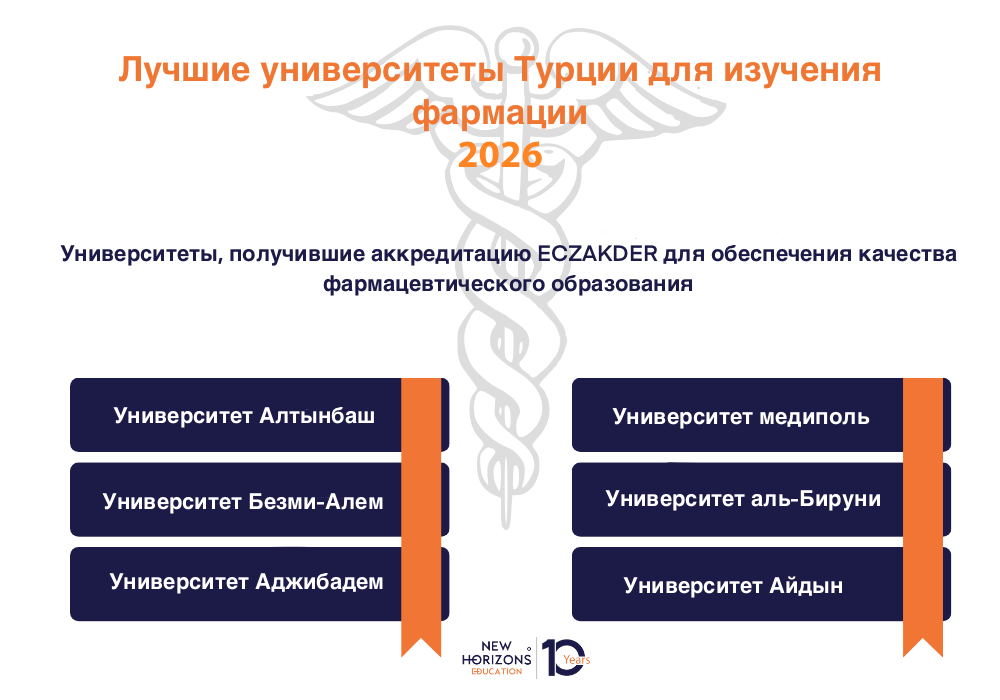 Лучшие университеты Турции для изучения фармации
2026

Университеты, получившие аккредитацию ECZAKDER для обеспечения качества фармацевтического образования

Университет Алтынбаш

Университет Безми-Алем

Университет Аджибадем

Университет медиполь

Университет аль-Бируни

Университет Айдын

NEW HORIZONS EDUCATION

10 Years